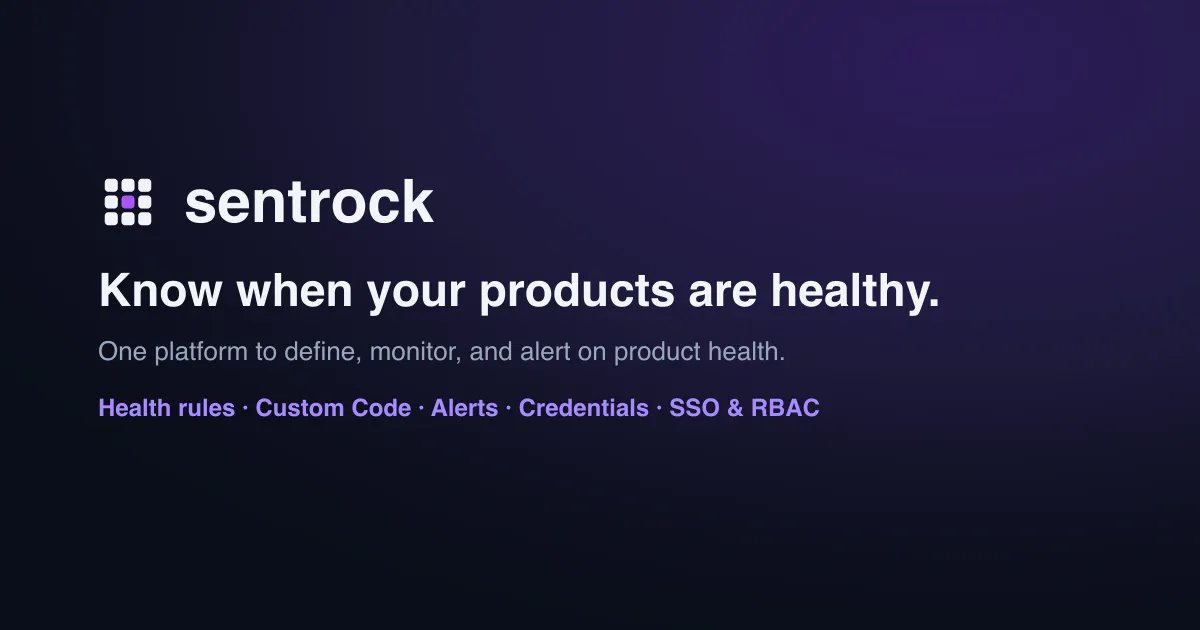 sentrock

Know when your products are healthy.

One platform to define, monitor, and alert on product health.

Health rules · Custom Code · Alerts · Credentials · SSO & RBAC